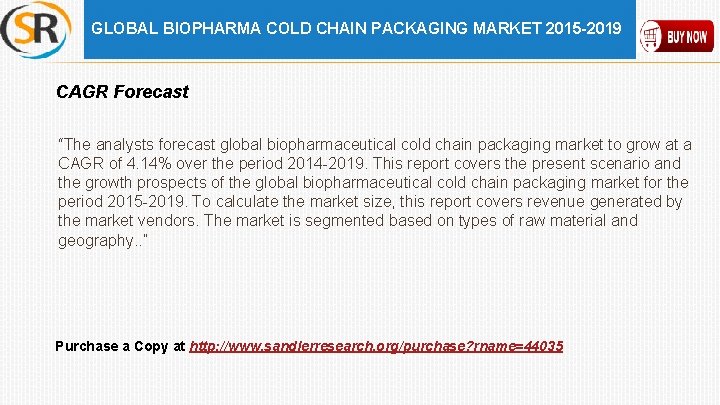 SR

GLOBAL BIOPHARMA COLD CHAIN PACKAGING MARKET 2015-2019

BUY NOW

CAGR Forecast

"The analysts forecast global biopharmaceutical cold chain packaging market to grow at a CAGR of 4.14% over the period 2014-2019. This report covers the present scenario and the growth prospects of the global biopharmaceutical cold chain packaging market for the period 2015-2019. To calculate the market size, this report covers revenue generated by the market vendors. The market is segmented based on types of raw material and geography.."

Purchase a Copy at http://www.sandlerresearch.org/purchase?rname=44035